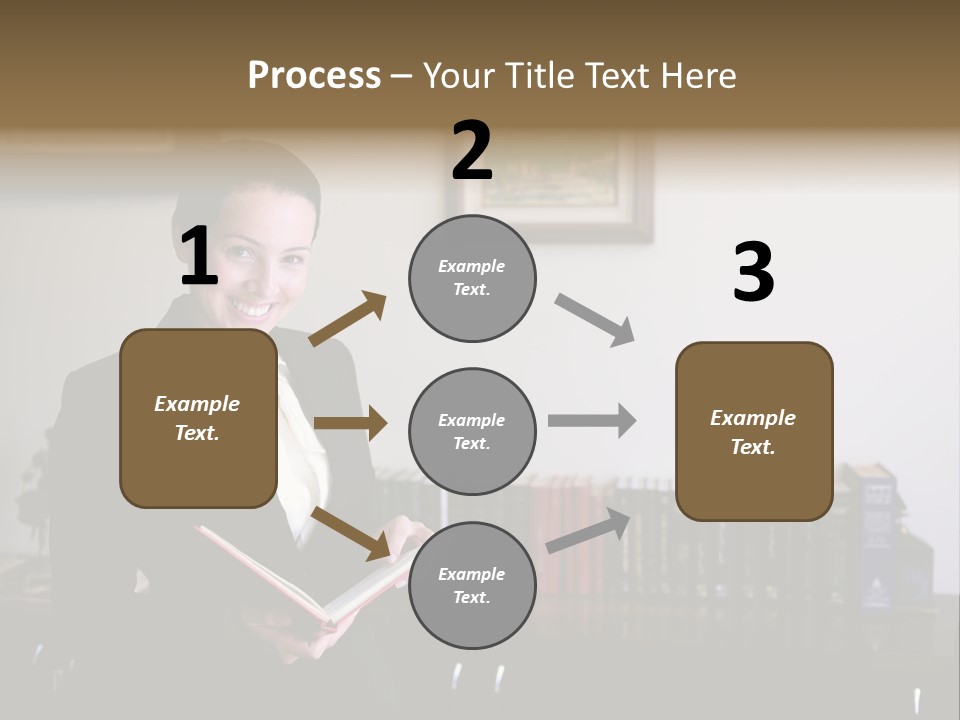 Process – Your Title Text Here

1

Example Text.

2

Example Text.

Example Text.

Example Text.

3

Example Text.